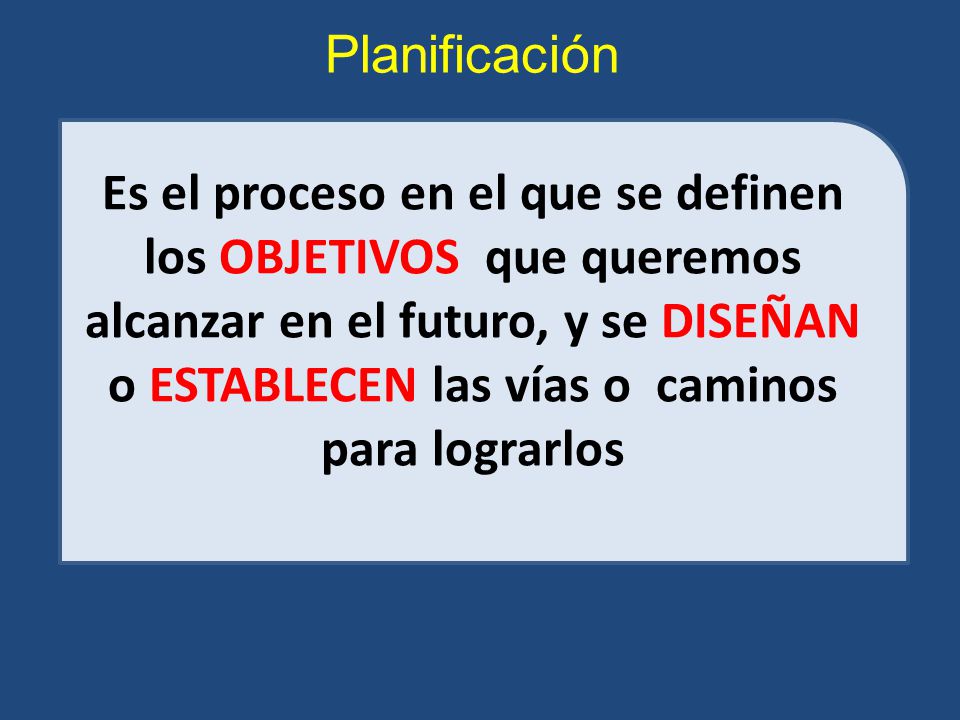 Planificación

Es el proceso en el que se definen los OBJETIVOS que queremos alcanzar en el futuro, y se DISEÑAN o ESTABLECEN las vías o caminos para lograrlos